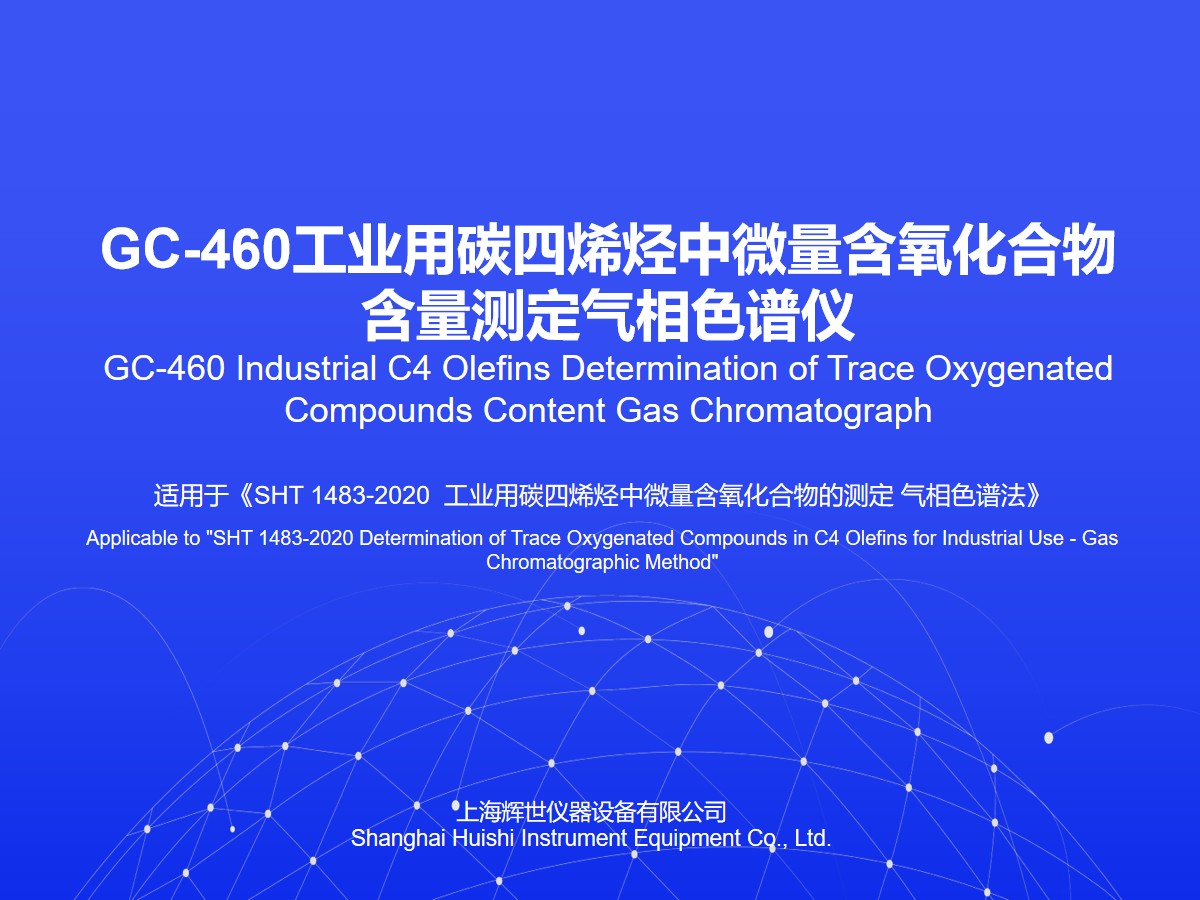 GC-460工业用碳四烯烃中微量含氧化合物含量测定气相色谱仪
GC-460 Industrial C4 Olefins Determination of Trace Oxygenated Compounds Content Gas Chromatograph

适用于《SHT 1483-2020 工业用碳四烯烃中微量含氧化合物的测定 气相色谱法》
Applicable to "SHT 1483-2020 Determination of Trace Oxygenated Compounds in C4 Olefins for Industrial Use - Gas Chromatographic Method"

上海辉世仪器设备有限公司
Shanghai Huishi Instrument Equipment Co., Ltd.